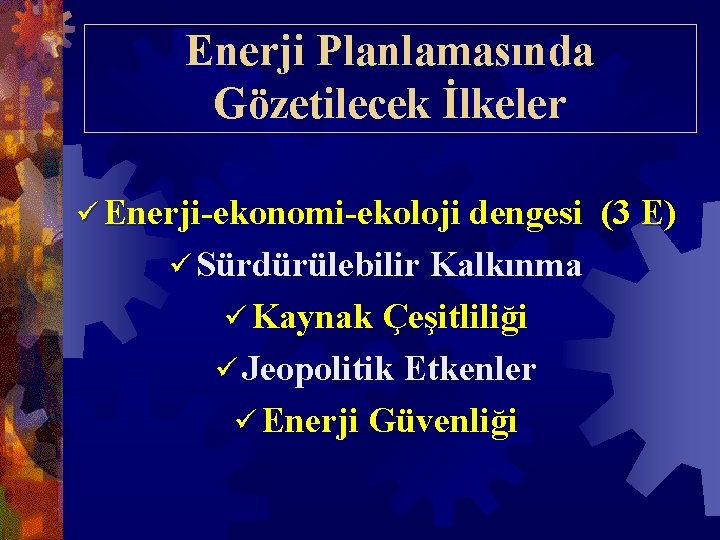 Enerji Planlamasında Gözetilecek İlkeler

✓ Enerji-ekonomi-ekoloji dengesi (3 E)
✓ Sürdürülebilir Kalkınma
✓ Kaynak Çeşitliliği
✓ Jeopolitik Etkenler
✓ Enerji Güvenliği